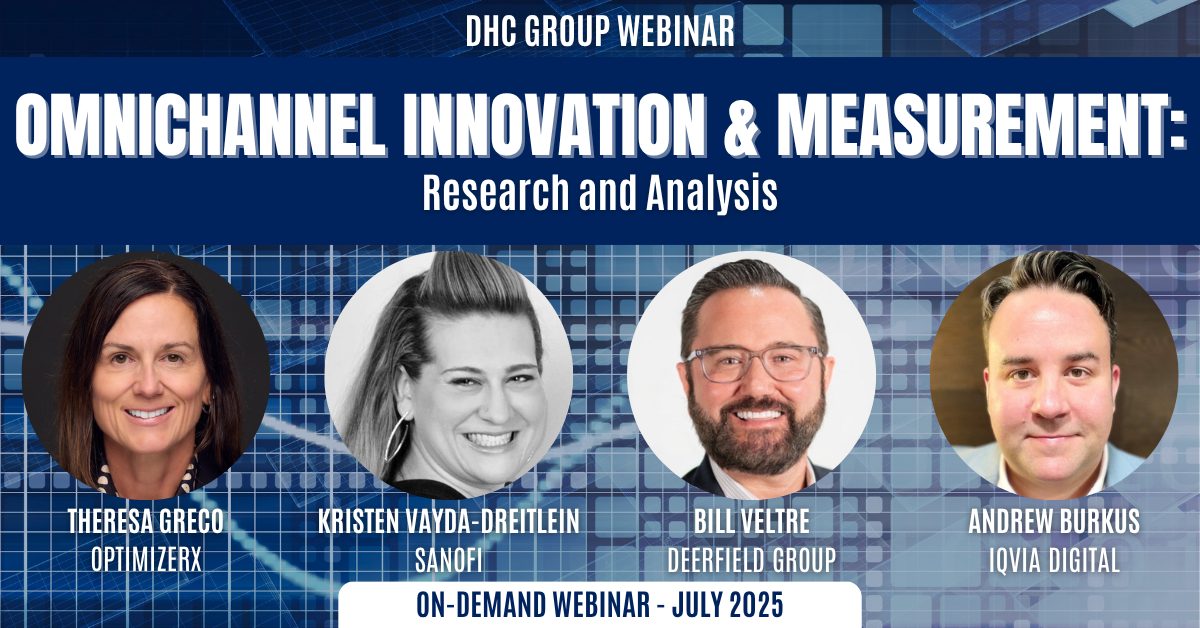 DHC GROUP WEBINAR

OMNICHANNEL INNOVATION & MEASUREMENT:

Research and Analysis

THERESA GRECO
OPTIMIZERX

KRISTEN VAYDA-DREITLEIN
SANOFI

BILL VELTRE
DEERFIELD GROUP

ANDREW BURKUS
IQVIA DIGITAL

ON-DEMAND WEBINAR - JULY 2025